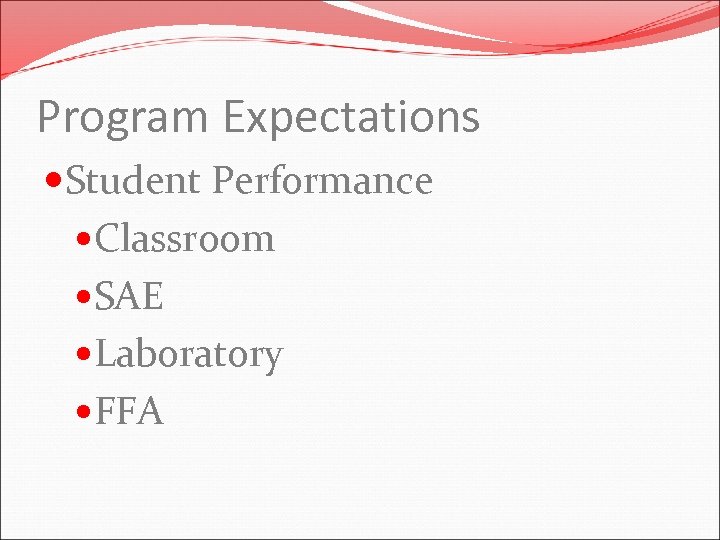 Program Expectations

- Student Performance
  - Classroom
  - SAE
  - Laboratory
  - FFA